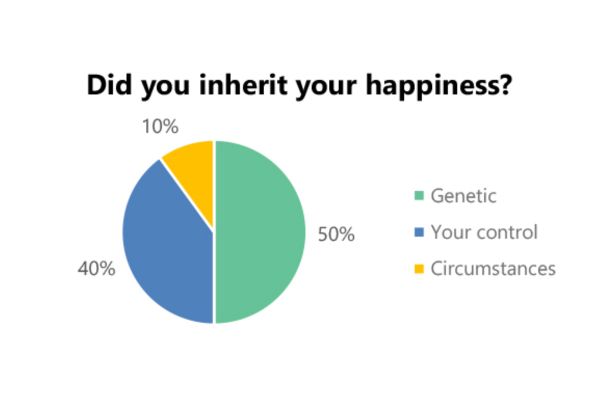 Did you inherit your happiness?

10%

50%

40%

Genetic

Your control

Circumstances